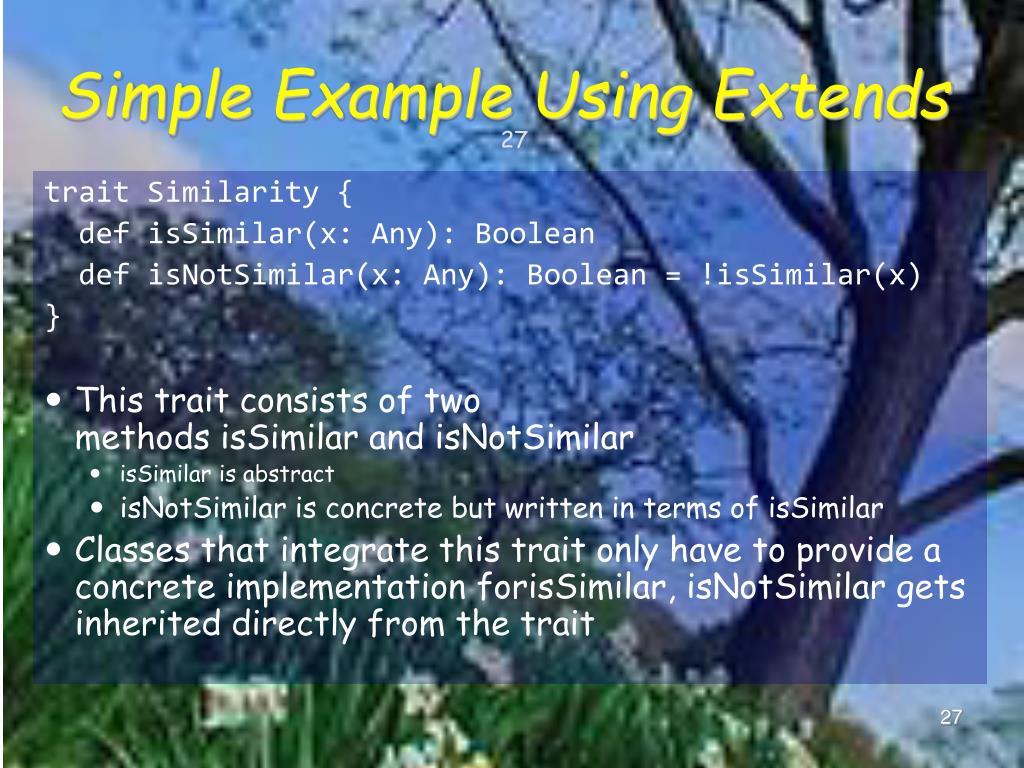 Simple Example Using Extends
27

trait Similarity {
def isSimilar(x: Any): Boolean
def isNotSimilar(x: Any): Boolean = !isSimilar(x)
}

• This trait consists of two methods isSimilar and isNotSimilar
  • isSimilar is abstract
  • isNotSimilar is concrete but written in terms of isSimilar
• Classes that integrate this trait only have to provide a concrete implementation forisSimilar, isNotSimilar gets inherited directly from the trait

27